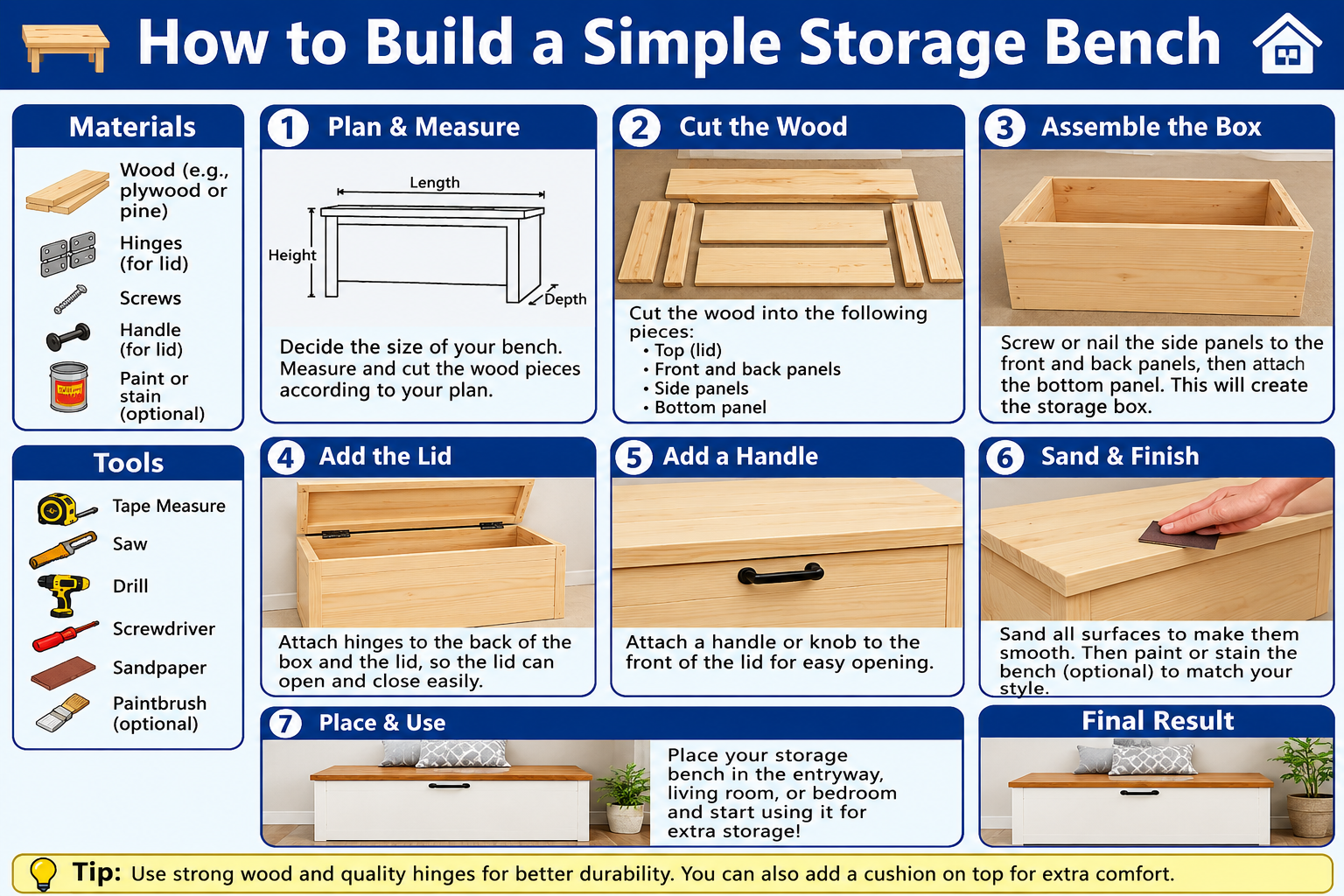 How to Build a Simple Storage Bench

Materials

Wood (e.g., plywood or pine)

Hinges (for lid)

Screws

Handle (for lid)

Paint or stain (optional)

Tools

Tape Measure

Saw

Drill

Screwdriver

Sandpaper

Paintbrush (optional)

1 Plan & Measure

Length

Height

Depth

Decide the size of your bench. Measure and cut the wood pieces according to your plan.

2 Cut the Wood

Cut the wood into the following pieces:
• Top (lid)
• Front and back panels
• Side panels
• Bottom panel

3 Assemble the Box

Screw or nail the side panels to the front and back panels, then attach the bottom panel. This will create the storage box.

4 Add the Lid

Attach hinges to the back of the box and the lid, so the lid can open and close easily.

5 Add a Handle

Attach a handle or knob to the front of the lid for easy opening.

6 Sand & Finish

Sand all surfaces to make them smooth. Then paint or stain the bench (optional) to match your style.

7 Place & Use

Place your storage bench in the entryway, living room, or bedroom and start using it for extra storage!

Final Result

Tip: Use strong wood and quality hinges for better durability. You can also add a cushion on top for extra comfort.